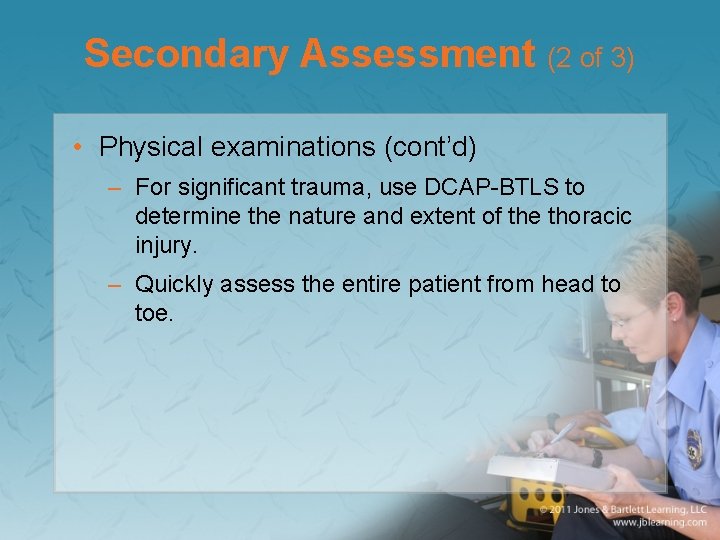 Secondary Assessment (2 of 3)

• Physical examinations (cont'd)

– For significant trauma, use DCAP-BTLS to determine the nature and extent of the thoracic injury.

– Quickly assess the entire patient from head to toe.

© 2011 Jones & Bartlett Learning, LLC
www.jblearning.com